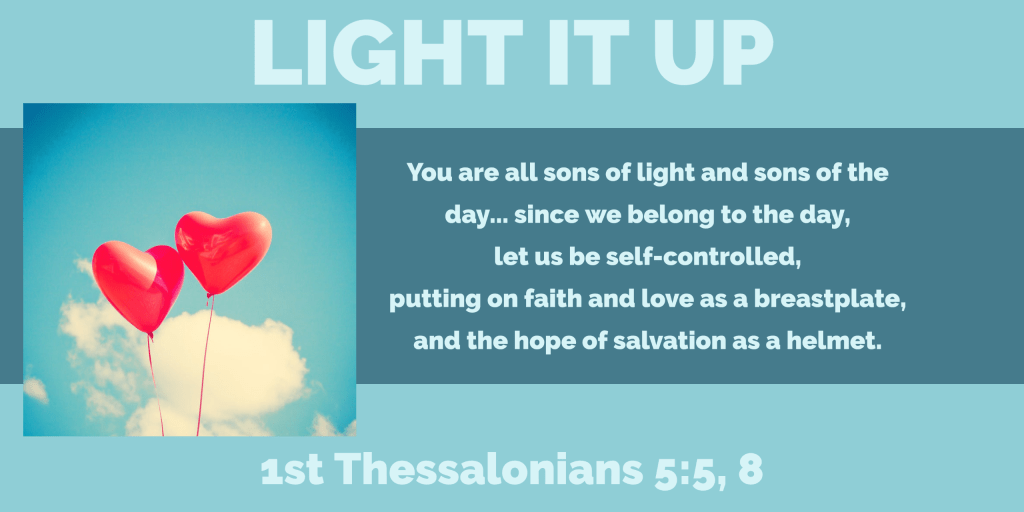 LIGHT IT UP

You are all sons of light and sons of the day... since we belong to the day, let us be self-controlled, putting on faith and love as a breastplate, and the hope of salvation as a helmet.

1st Thessalonians 5:5, 8